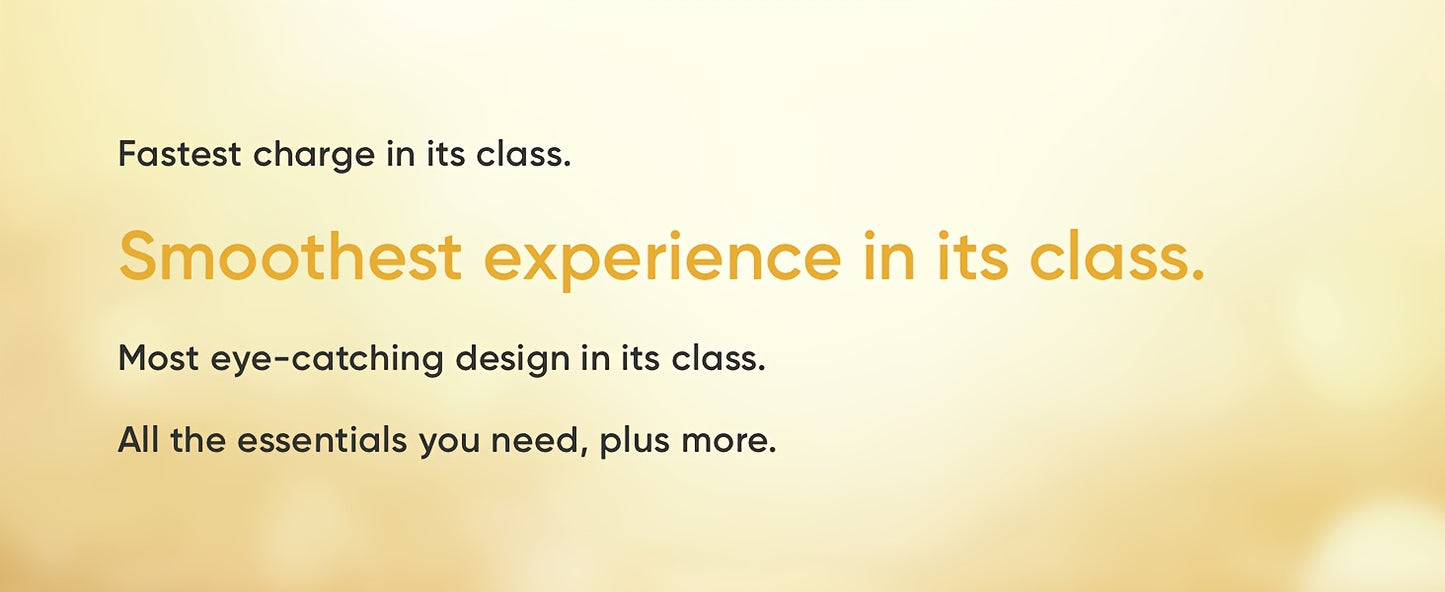 Fastest charge in its class.

Smoothest experience in its class.

Most eye-catching design in its class.

All the essentials you need, plus more.